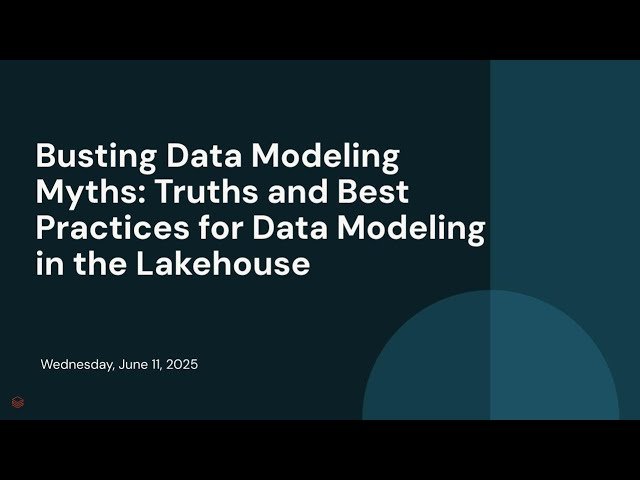 Busting Data Modeling Myths: Truths and Best Practices for Data Modeling in the Lakehouse

Wednesday, June 11, 2025